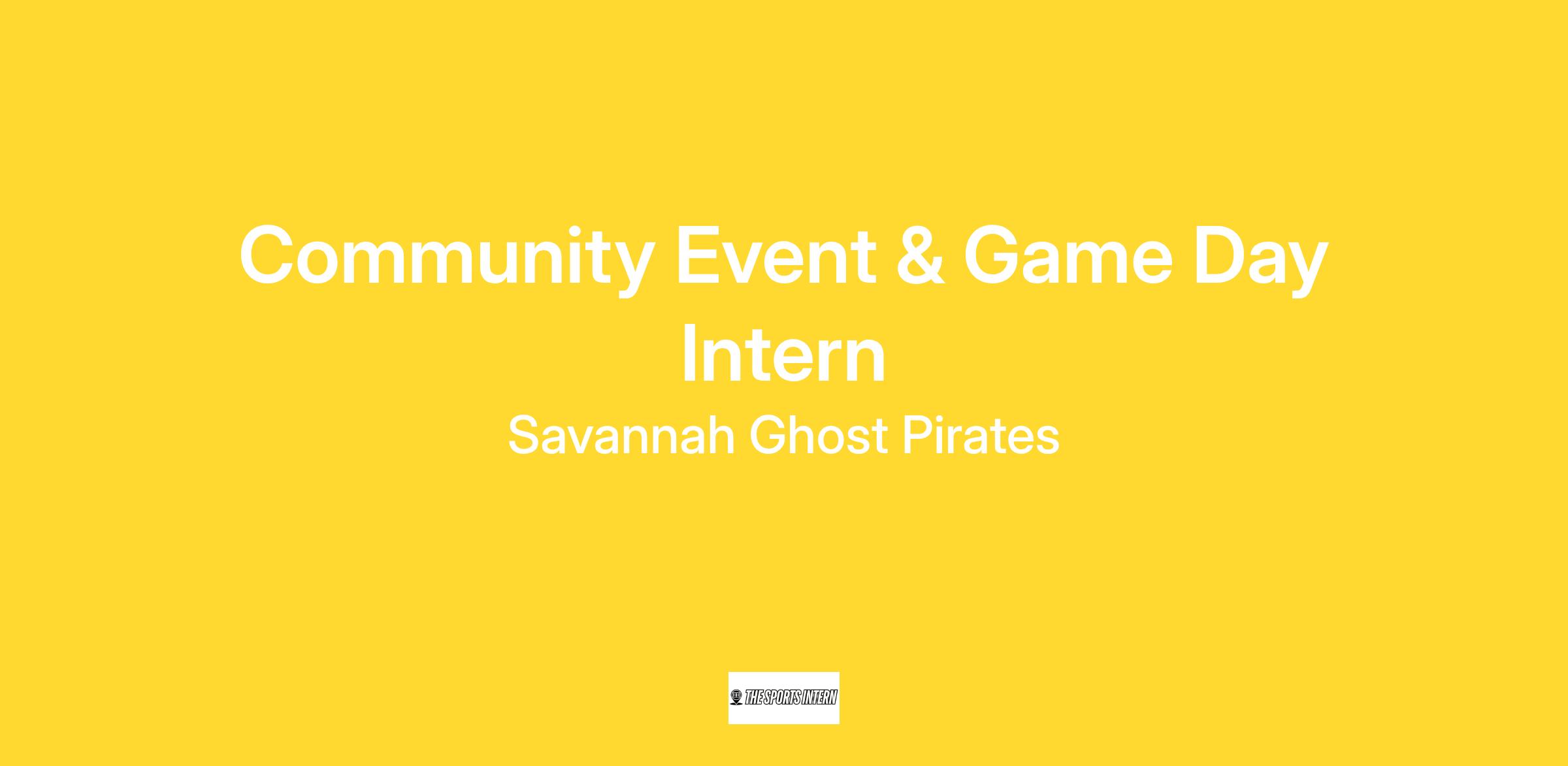 Community Event & Game Day Intern

Savannah Ghost Pirates

THE SPORTS INTERN